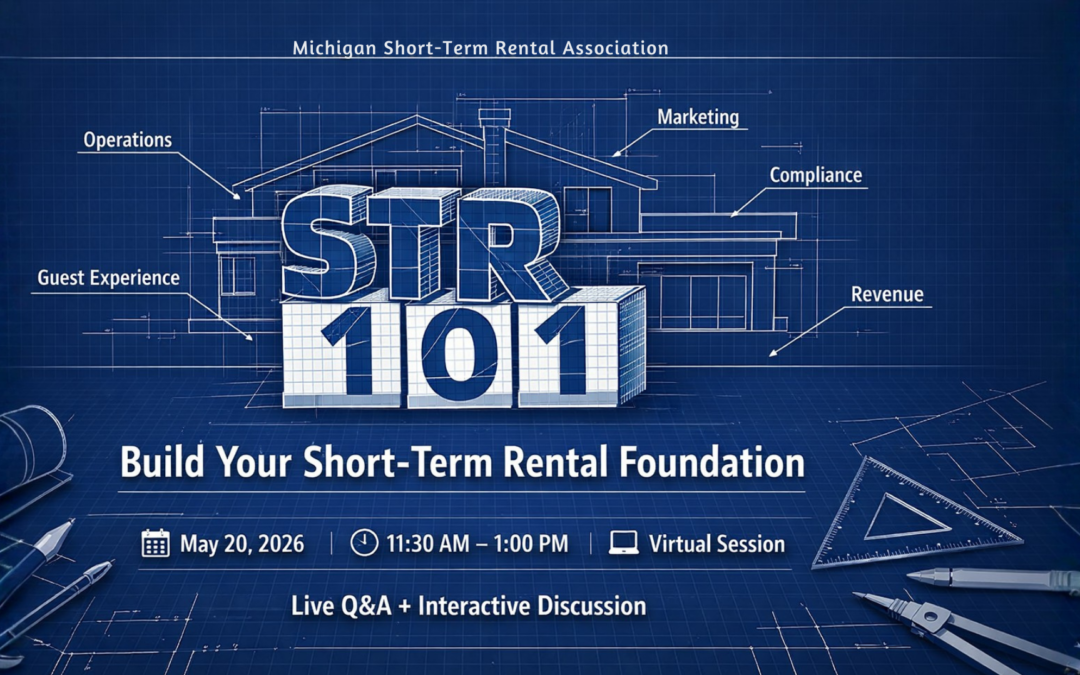 Michigan Short-Term Rental Association

Operations

Marketing

Compliance

Guest Experience

Revenue

STR 101

Build Your Short-Term Rental Foundation

May 20, 2026 | 11:30 AM – 1:00 PM | Virtual Session

Live Q&A + Interactive Discussion